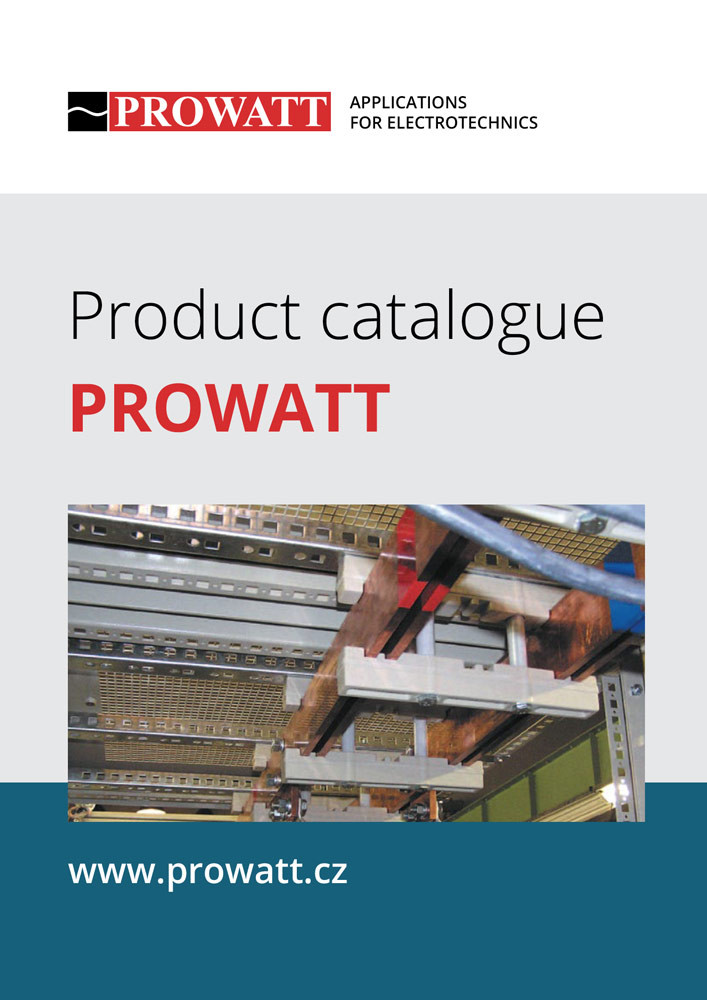 PROWATT APPLICATIONS FOR ELECTROTECHNICS

Product catalogue
PROWATT

www.prowatt.cz